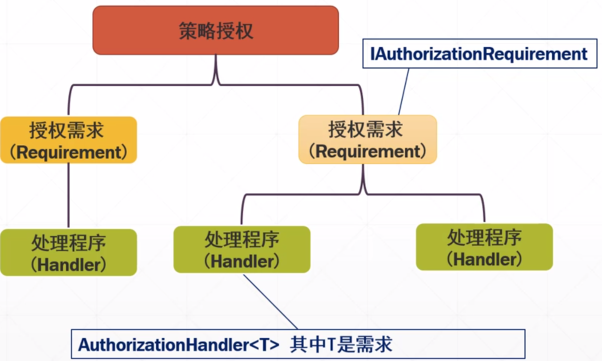 策略授权

IAuthorizationRequirement

授权需求
（Requirement）

授权需求
（Requirement）

处理程序
（Handler）

处理程序
（Handler）

处理程序
（Handler）

AuthorizationHandler<T> 其中T是需求